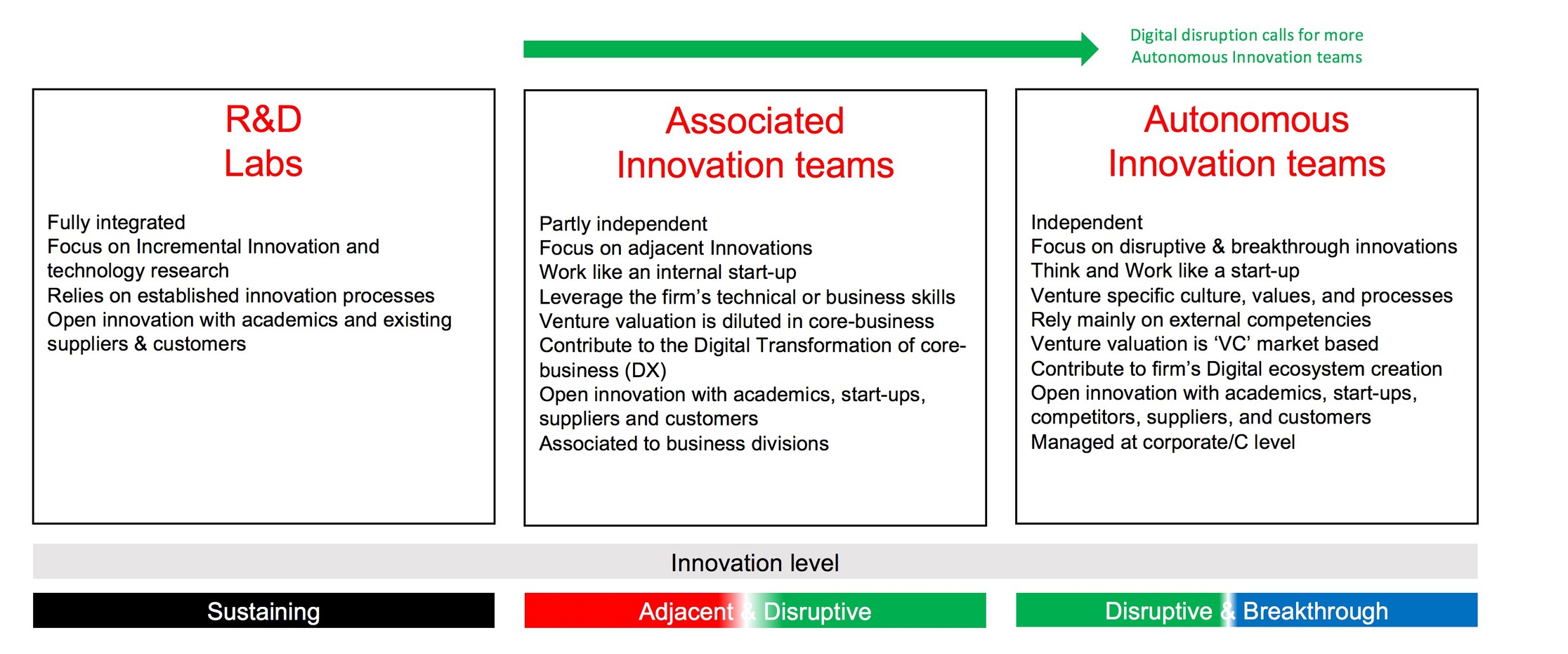 Digital disruption calls for more Autonomous Innovation teams

R&D Labs

Fully integrated
Focus on Incremental Innovation and technology research
Relies on established innovation processes
Open innovation with academics and existing suppliers & customers

Associated Innovation teams

Partly independent
Focus on adjacent Innovations
Work like an internal start-up
Leverage the firm's technical or business skills
Venture valuation is diluted in core-business
Contribute to the Digital Transformation of core-business (DX)
Open innovation with academics, start-ups, suppliers and customers
Associated to business divisions

Autonomous Innovation teams

Independent
Focus on disruptive & breakthrough innovations
Think and Work like a start-up
Venture specific culture, values, and processes
Rely mainly on external competencies
Venture valuation is 'VC' market based
Contribute to firm's Digital ecosystem creation
Open innovation with academics, start-ups, competitors, suppliers, and customers
Managed at corporate/C level

Innovation level

Sustaining

Adjacent & Disruptive

Disruptive & Breakthrough